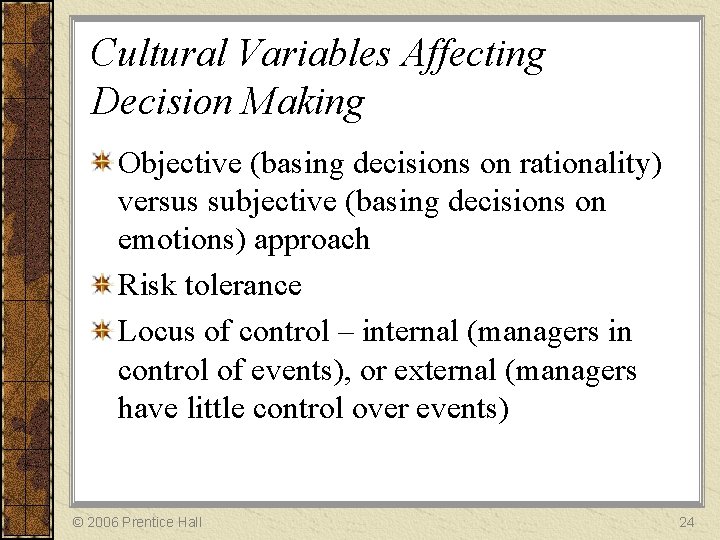 Cultural Variables Affecting Decision Making

Objective (basing decisions on rationality) versus subjective (basing decisions on emotions) approach

Risk tolerance

Locus of control – internal (managers in control of events), or external (managers have little control over events)

© 2006 Prentice Hall

24